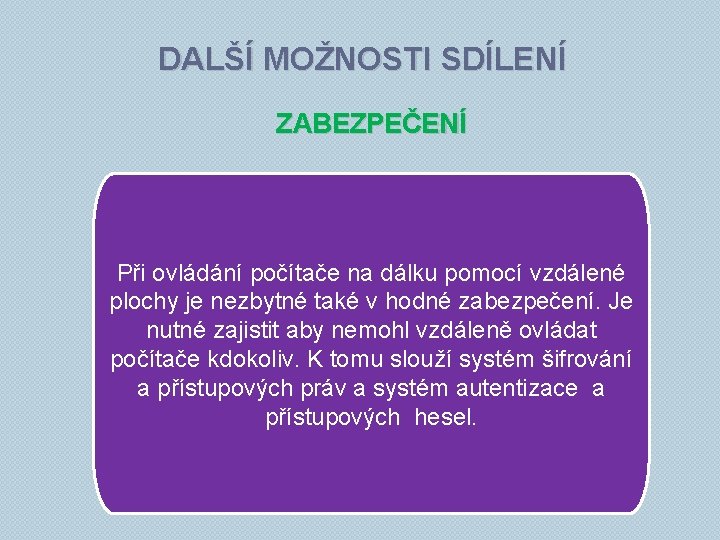 DALŠÍ MOŽNOSTI SDÍLENÍ

ZABEZPEČENÍ

Při ovládání počítače na dálku pomocí vzdálené plochy je nezbytné také v hodné zabezpečení. Je nutné zajistit aby nemohl vzdáleně ovládat počítače kdokoliv. K tomu slouží systém šifrování a přístupových práv a systém autentizace a přístupových hesel.